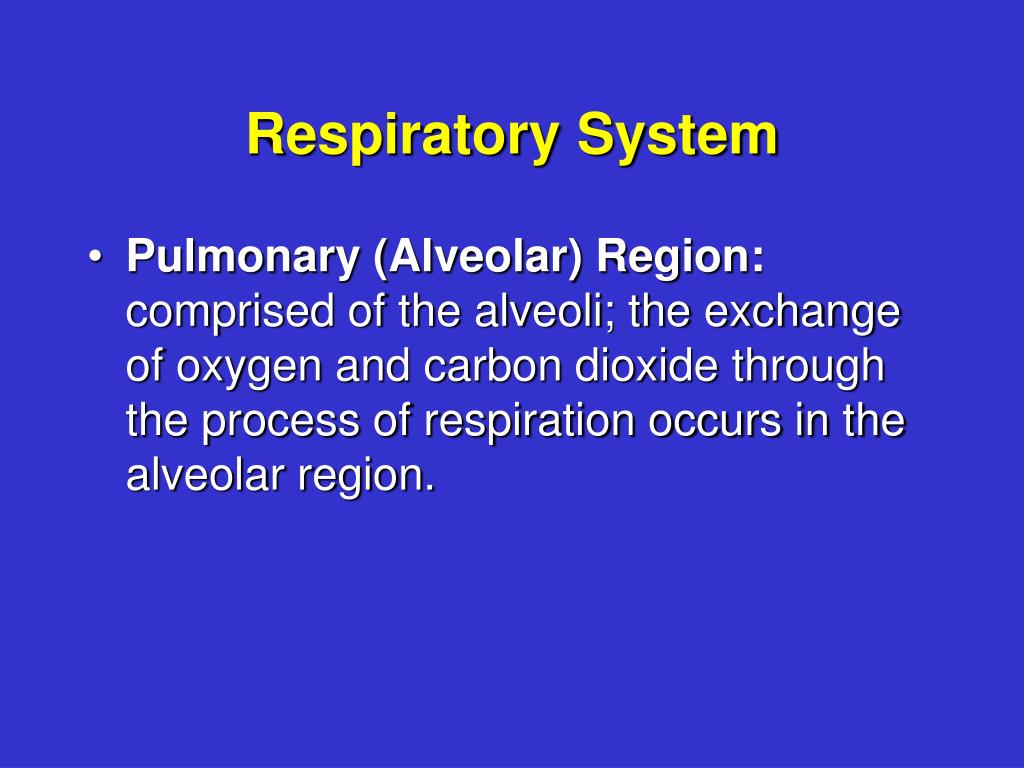 Respiratory System

• Pulmonary (Alveolar) Region: comprised of the alveoli; the exchange of oxygen and carbon dioxide through the process of respiration occurs in the alveolar region.